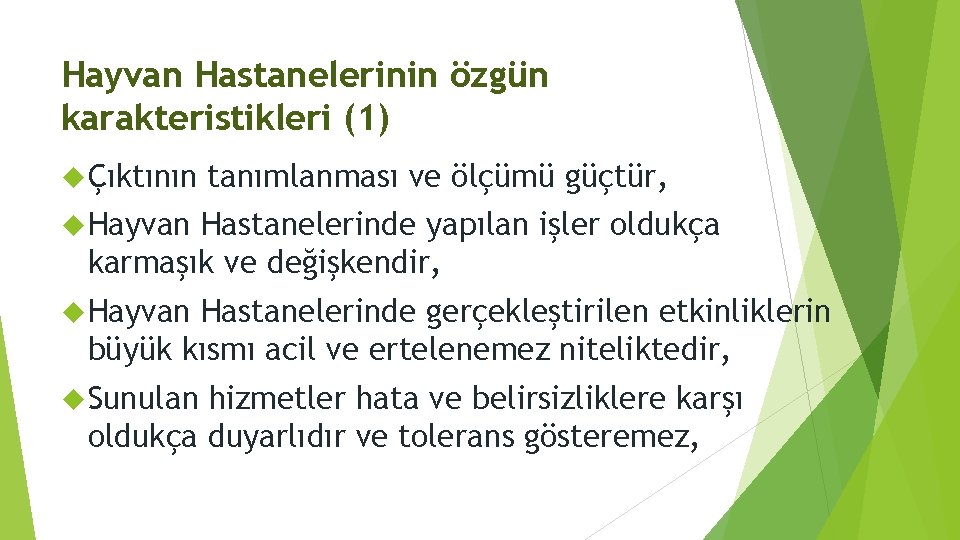 Hayvan Hastanelerinin özgün karakteristikleri (1)

Çıktının tanımlanması ve ölçümü güçtür,

Hayvan Hastanelerinde yapılan işler oldukça karmaşık ve değişkendir,

Hayvan Hastanelerinde gerçekleştirilen etkinliklerin büyük kısmı acil ve ertelenemez niteliktedir,

Sunulan hizmetler hata ve belirsizliklere karşı oldukça duyarlıdır ve tolerans gösteremez,